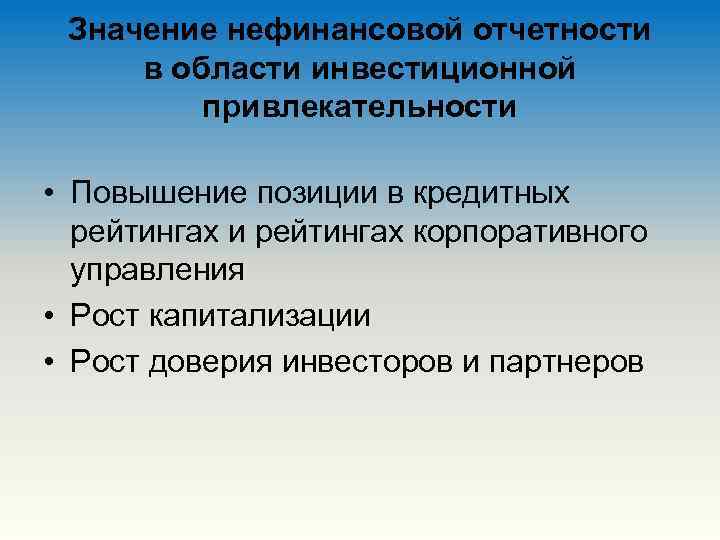 Значение нефинансовой отчетности в области инвестиционной привлекательности

• Повышение позиции в кредитных рейтингах и рейтингах корпоративного управления
• Рост капитализации
• Рост доверия инвесторов и партнеров